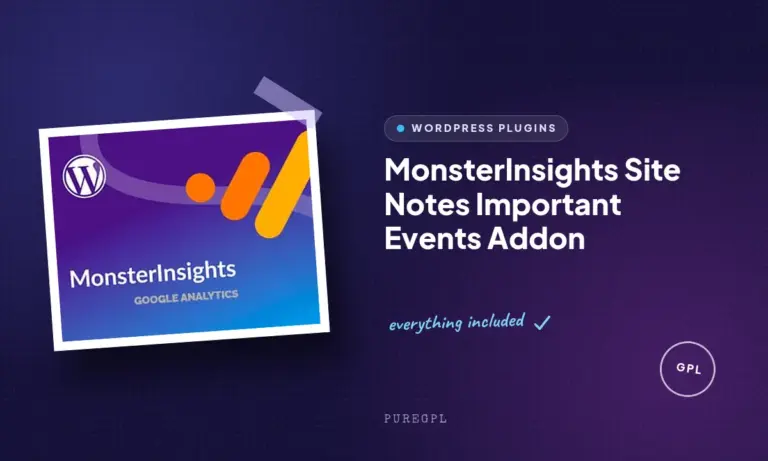 MonsterInsights

GOOGLE ANALYTICS

WORDPRESS PLUGINS

MonsterInsights Site Notes Important Events Addon

everything included ✓

GPL

PUREGPL